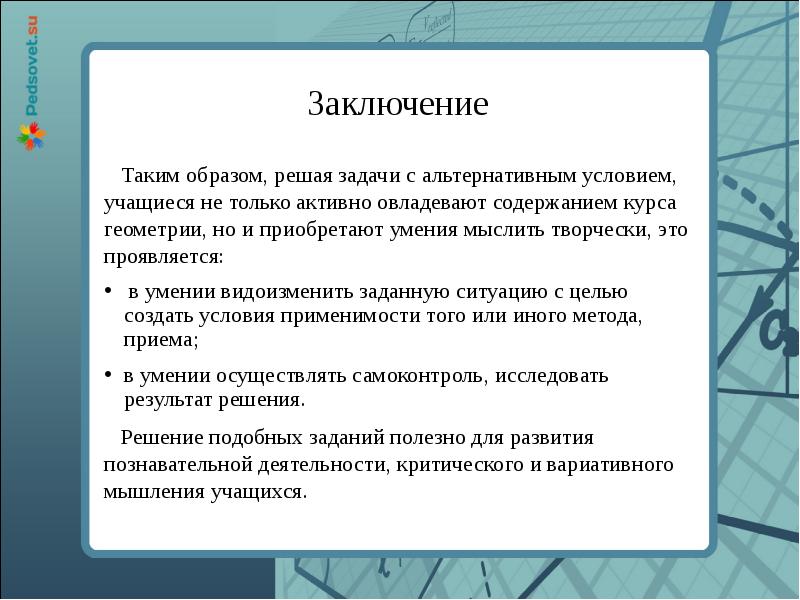 Pedsovet.su

Заключение

Таким образом, решая задачи с альтернативным условием, учащиеся не только активно овладевают содержанием курса геометрии, но и приобретают умения мыслить творчески, это проявляется:

• в умении видоизменить заданную ситуацию с целью создать условия применимости того или иного метода, приема;

• в умении осуществлять самоконтроль, исследовать результат решения.

Решение подобных заданий полезно для развития познавательной деятельности, критического и вариативного мышления учащихся.